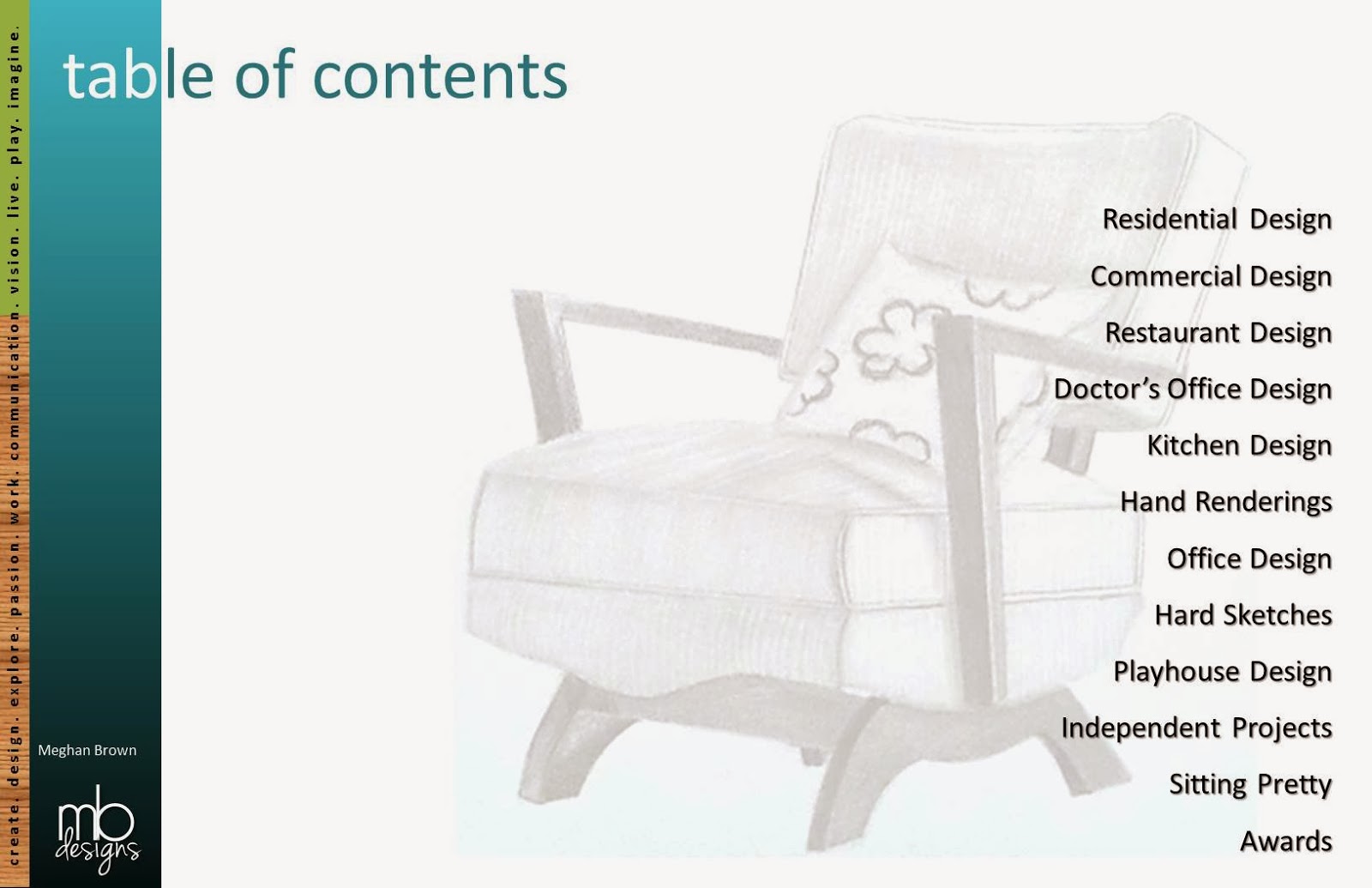 create. design. explore. passion. work. communication. vision. live. play. imagine.

table of contents

Residential Design
Commercial Design
Restaurant Design
Doctor's Office Design
Kitchen Design
Hand Renderings
Office Design
Hard Sketches
Playhouse Design
Independent Projects
Sitting Pretty
Awards

Meghan Brown

mb designs